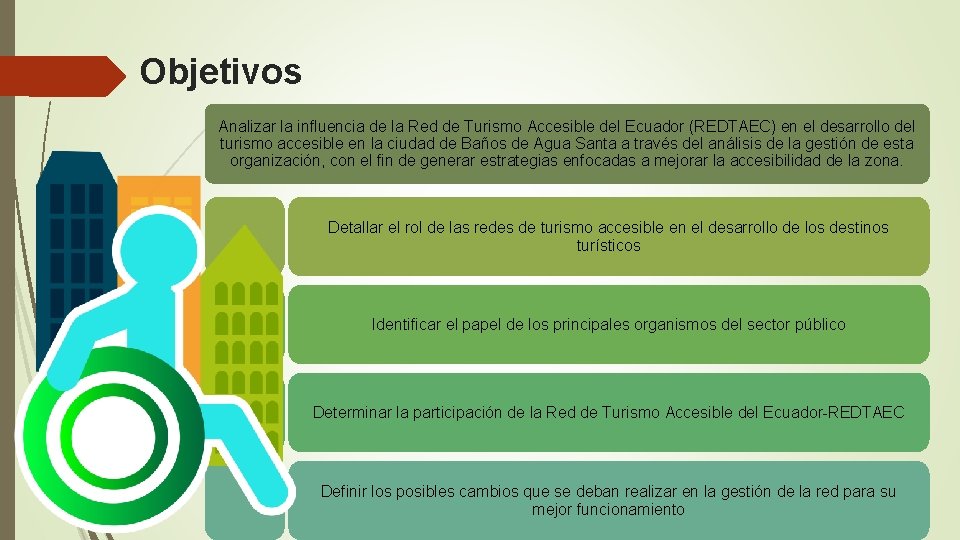 Objetivos

Analizar la influencia de la Red de Turismo Accesible del Ecuador (REDTAEC) en el desarrollo del turismo accesible en la ciudad de Baños de Agua Santa a través del análisis de la gestión de esta organización, con el fin de generar estrategias enfocadas a mejorar la accesibilidad de la zona.

Detallar el rol de las redes de turismo accesible en el desarrollo de los destinos turísticos

Identificar el papel de los principales organismos del sector público

Determinar la participación de la Red de Turismo Accesible del Ecuador-REDTAEC

Definir los posibles cambios que se deban realizar en la gestión de la red para su mejor funcionamiento